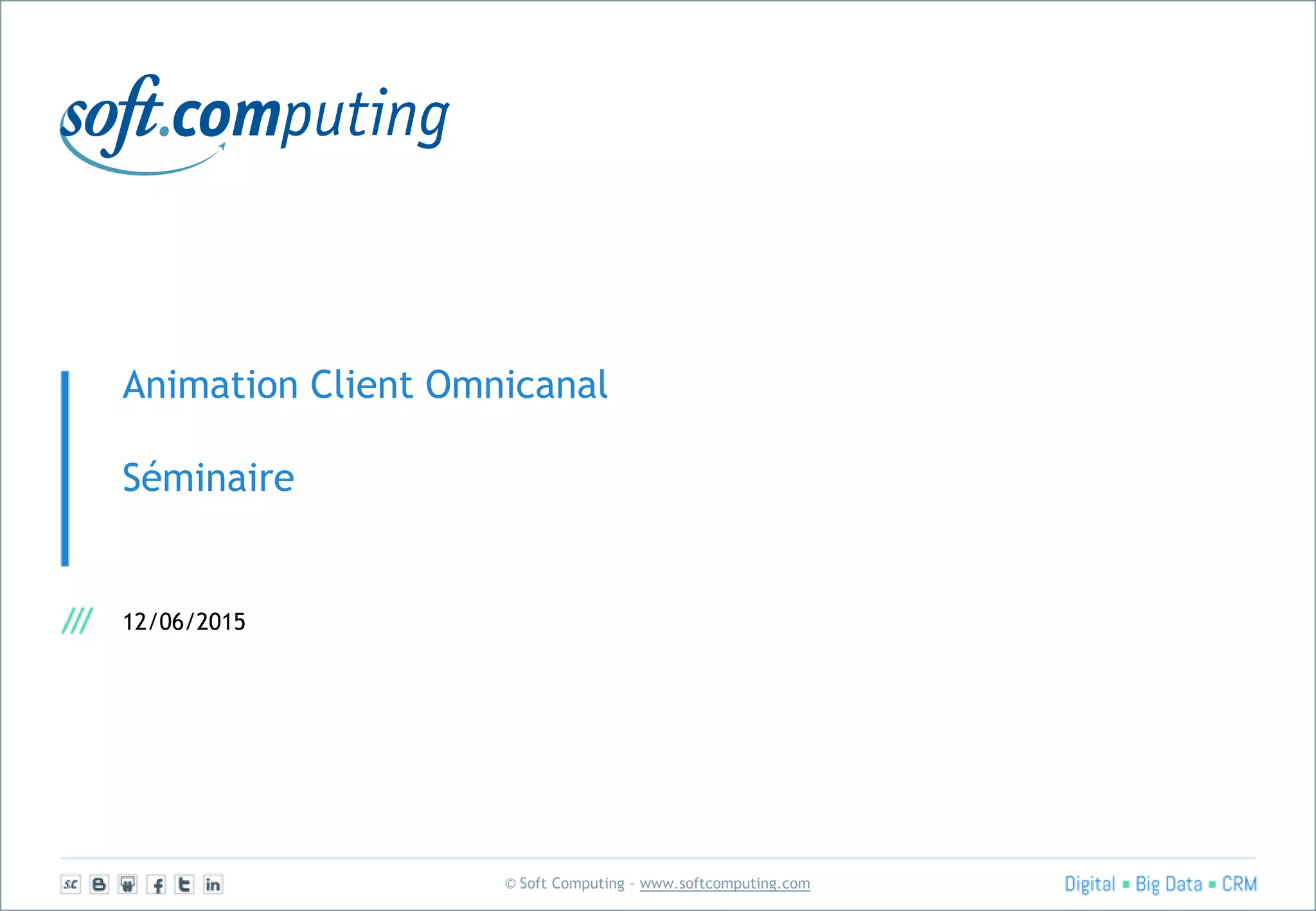 soft.computing

Animation Client Omnicanal

Séminaire

/// 12/06/2015

sc B f t in

© Soft Computing - www.softcomputing.com

Digital ▪ Big Data ▪ CRM